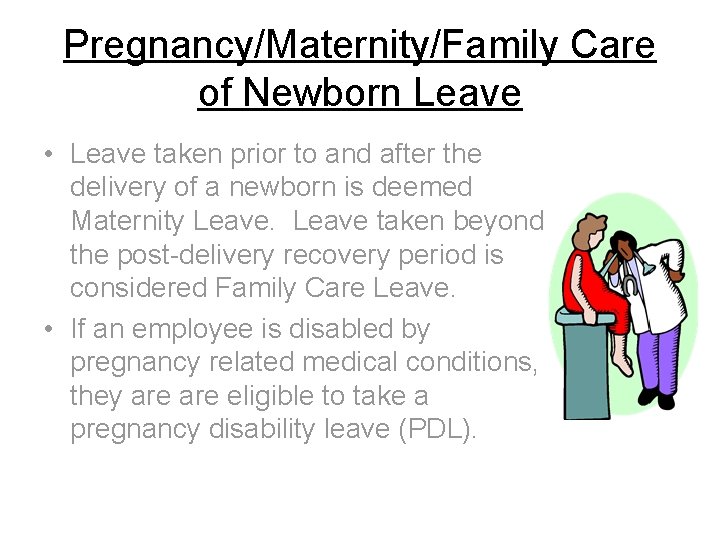 Pregnancy/Maternity/Family Care of Newborn Leave

• Leave taken prior to and after the delivery of a newborn is deemed Maternity Leave. Leave taken beyond the post-delivery recovery period is considered Family Care Leave.

• If an employee is disabled by pregnancy related medical conditions, they are are eligible to take a pregnancy disability leave (PDL).